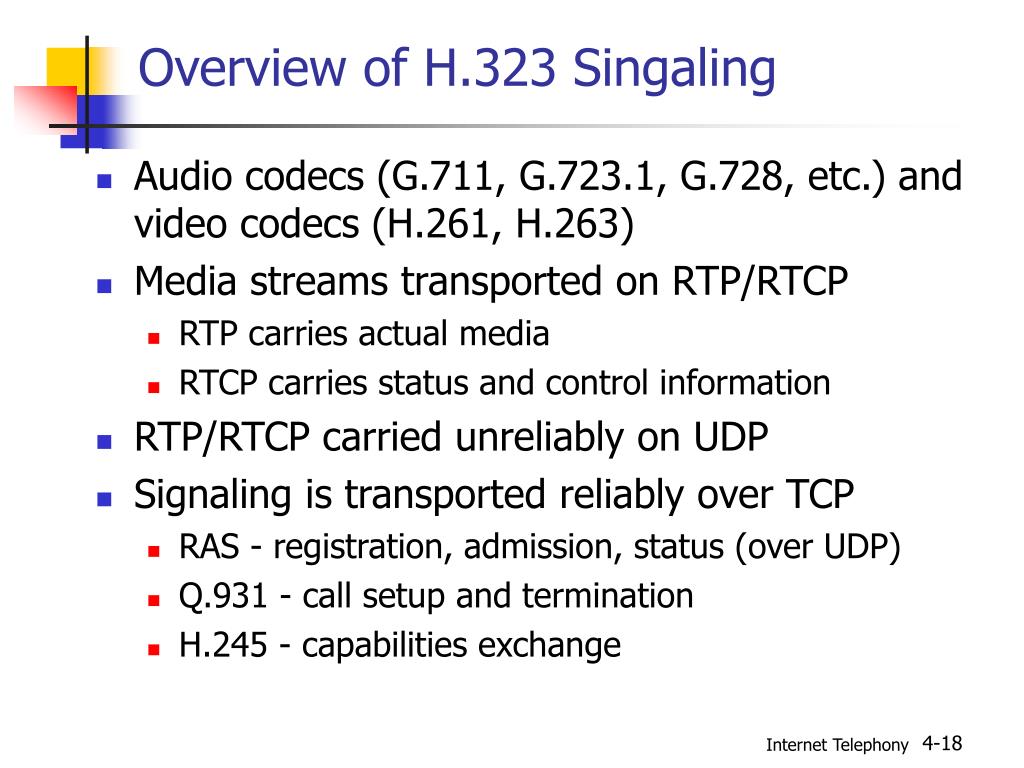 Overview of H.323 Singaling

- Audio codecs (G.711, G.723.1, G.728, etc.) and video codecs (H.261, H.263)
- Media streams transported on RTP/RTCP
  - RTP carries actual media
  - RTCP carries status and control information
- RTP/RTCP carried unreliably on UDP
- Signaling is transported reliably over TCP
  - RAS - registration, admission, status (over UDP)
  - Q.931 - call setup and termination
  - H.245 - capabilities exchange

Internet Telephony 4-18